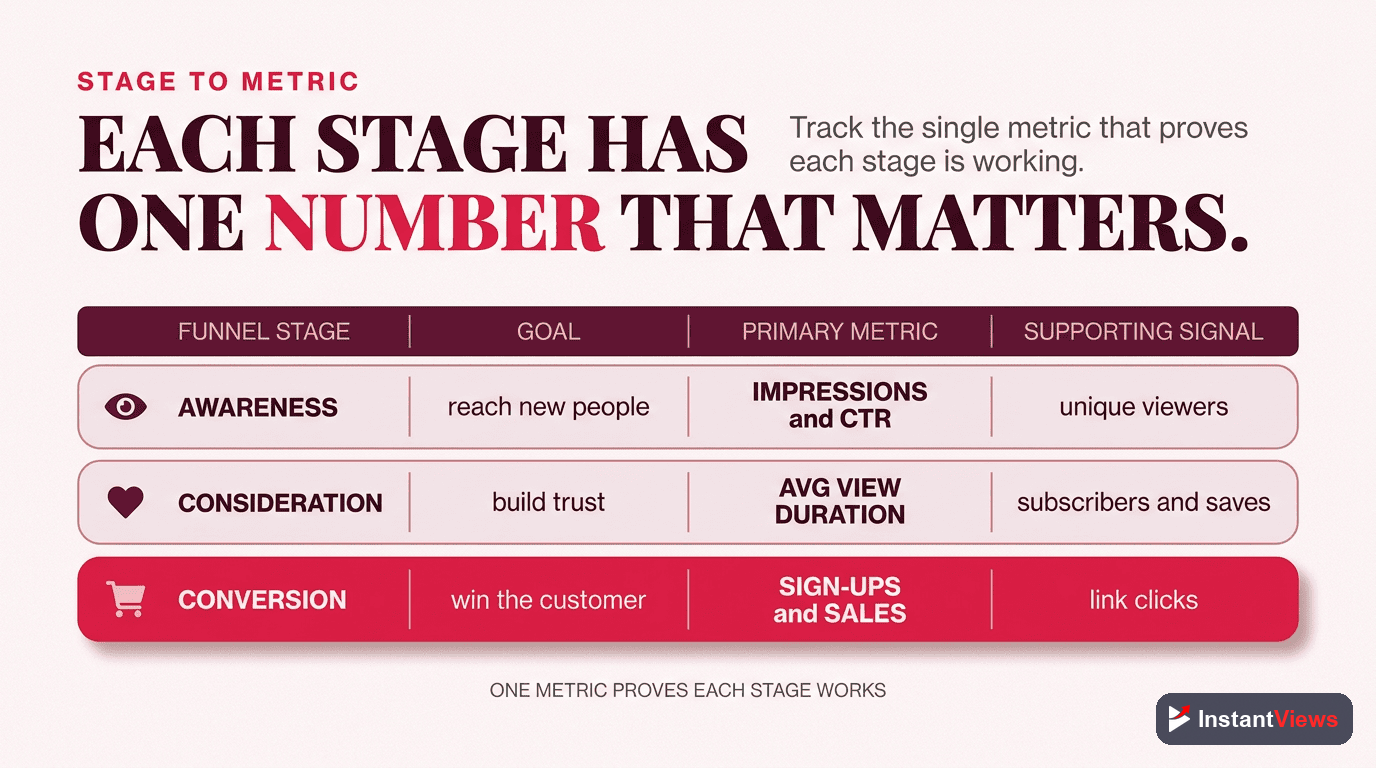 STAGE TO METRIC

EACH STAGE HAS ONE NUMBER THAT MATTERS.

Track the single metric that proves each stage is working.

| FUNNEL STAGE | GOAL | PRIMARY METRIC | SUPPORTING SIGNAL |
|---|---|---|---|
| AWARENESS | reach new people | IMPRESSIONS and CTR | unique viewers |
| CONSIDERATION | build trust | AVG VIEW DURATION | subscribers and saves |
| CONVERSION | win the customer | SIGN-UPS and SALES | link clicks |

ONE METRIC PROVES EACH STAGE WORKS

InstantViews